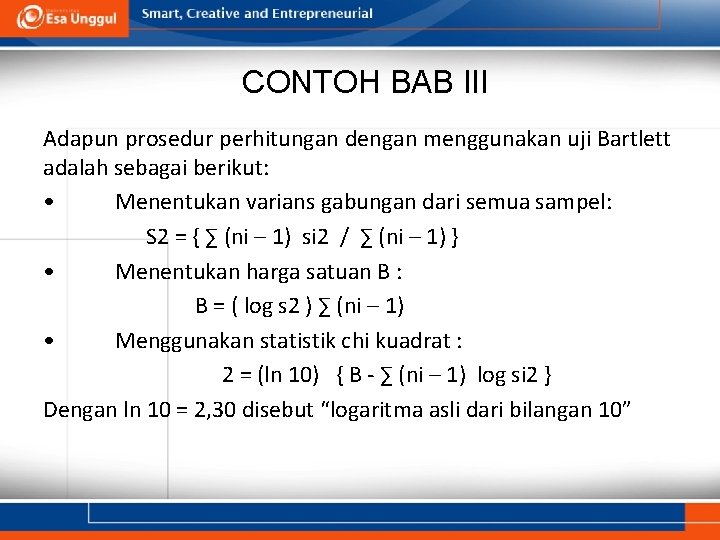 Esa Unggul Smart, Creative and Entrepreneurial

CONTOH BAB III

Adapun prosedur perhitungan dengan menggunakan uji Bartlett adalah sebagai berikut:

• Menentukan varians gabungan dari semua sampel:
S2 = { ∑ (ni – 1) si2 / ∑ (ni – 1) }

• Menentukan harga satuan B :
B = ( log s2 ) ∑ (ni – 1)

• Menggunakan statistik chi kuadrat :
2 = (ln 10) { B - ∑ (ni – 1) log si2 }

Dengan ln 10 = 2,30 disebut “logaritma asli dari bilangan 10”